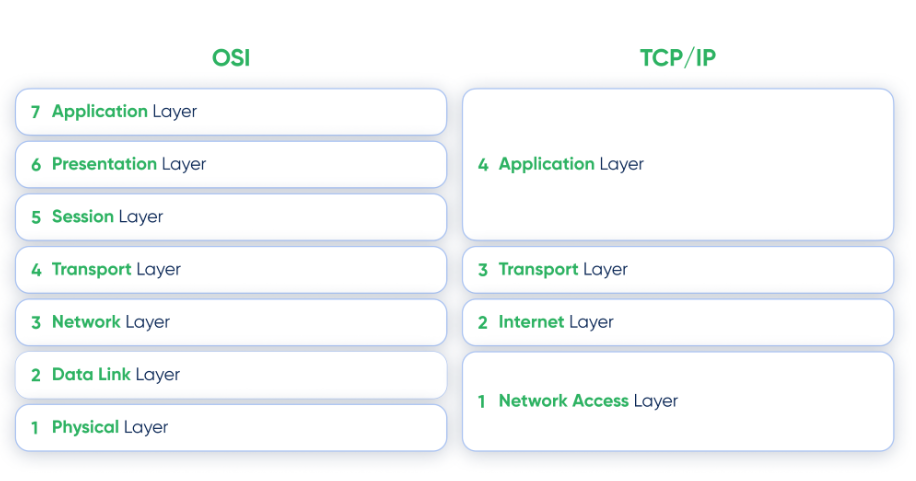 OSI

7 Application Layer

6 Presentation Layer

5 Session Layer

4 Transport Layer

3 Network Layer

2 Data Link Layer

1 Physical Layer

TCP/IP

4 Application Layer

3 Transport Layer

2 Internet Layer

1 Network Access Layer